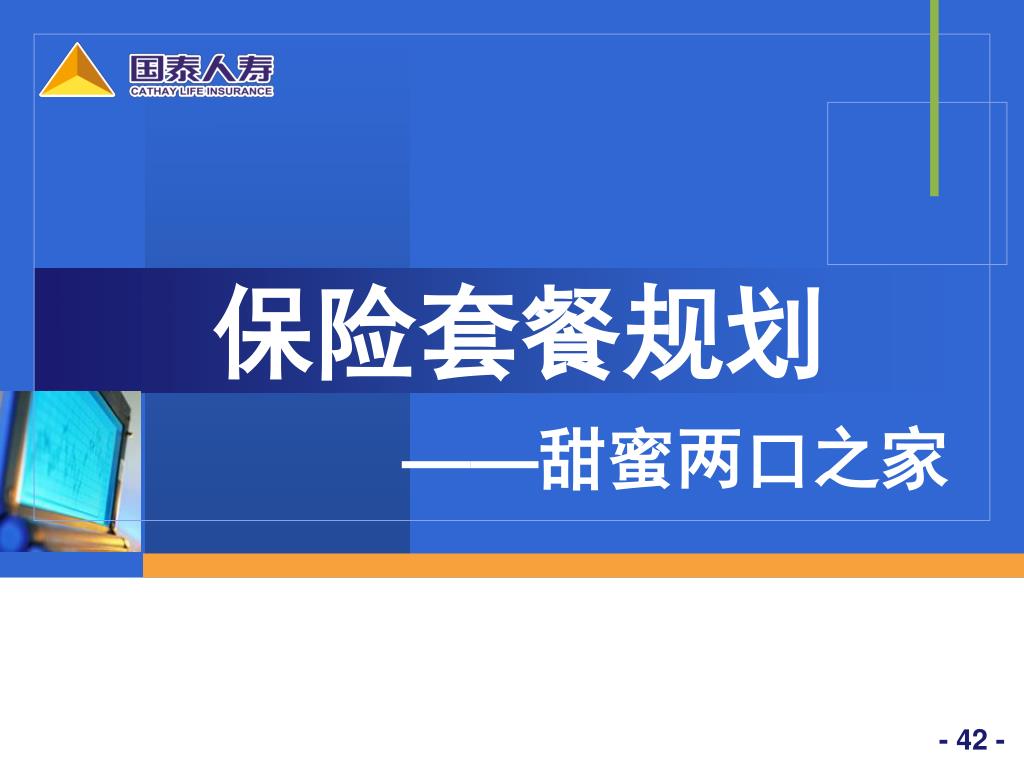 国泰人寿
CATHAY LIFE INSURANCE

保险套餐规划

——甜蜜两口之家

- 42 -